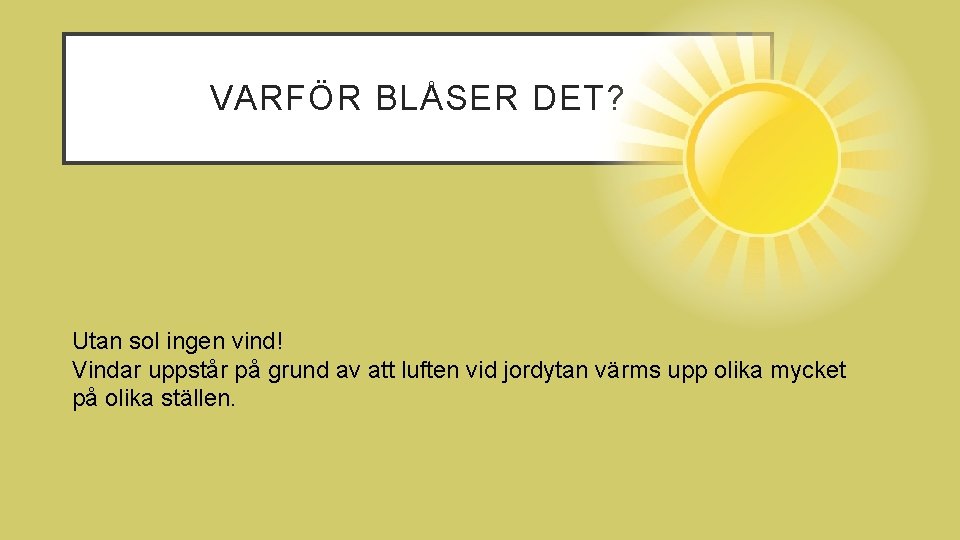 VARFÖR BLÅSER DET?

Utan sol ingen vind!
Vindar uppstår på grund av att luften vid jordytan värms upp olika mycket på olika ställen.